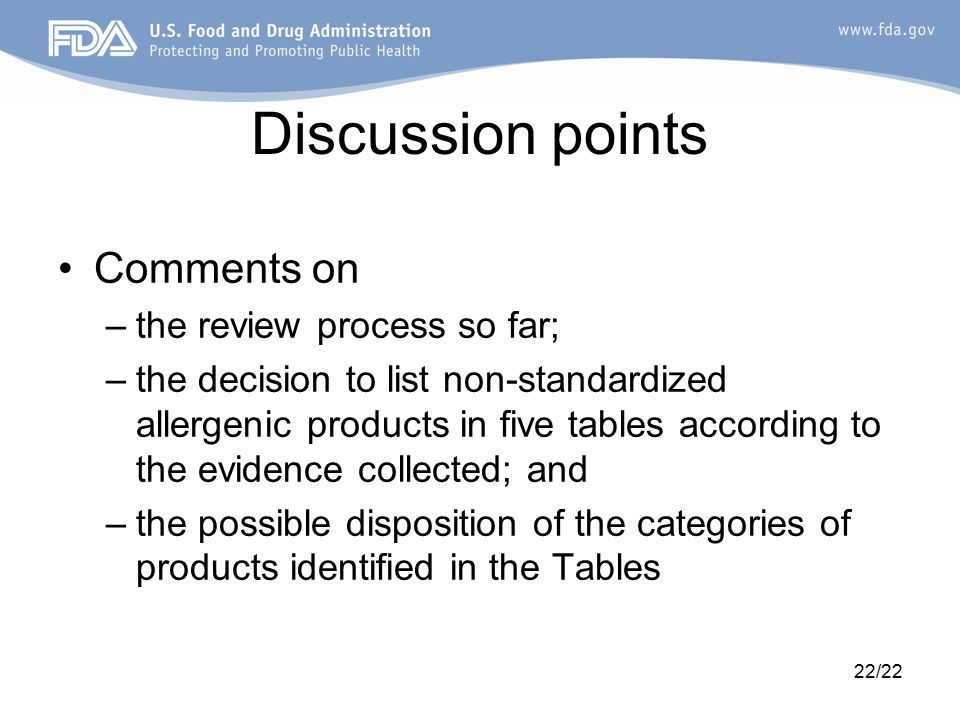 FDA U.S. Food and Drug Administration
Protecting and Promoting Public Health

www.fda.gov

Discussion points

• Comments on
– the review process so far;
– the decision to list non-standardized allergenic products in five tables according to the evidence collected; and
– the possible disposition of the categories of products identified in the Tables

22/22